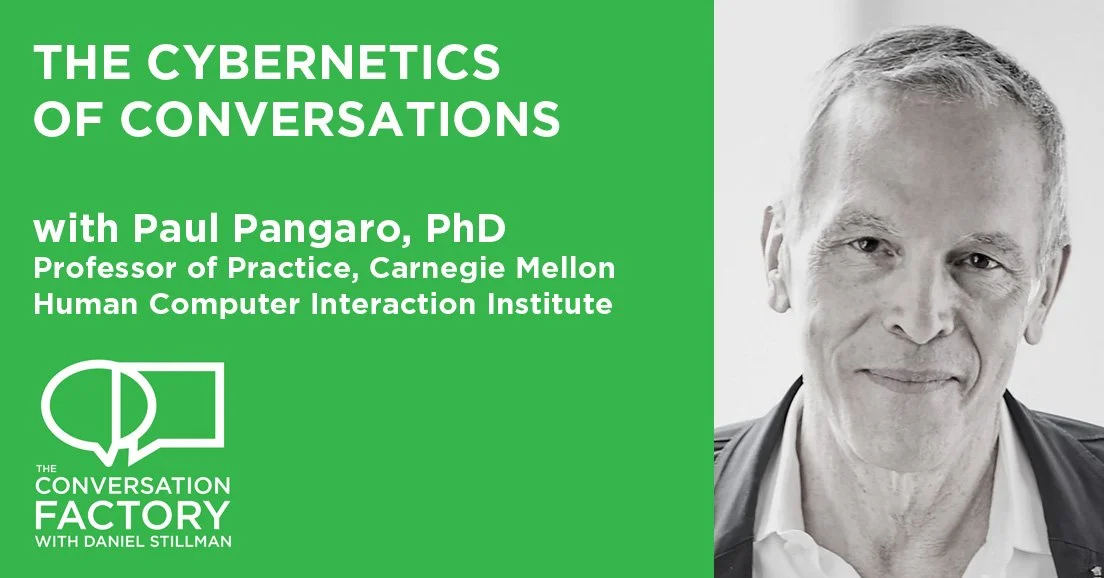 THE CYBERNETICS OF CONVERSATIONS

with Paul Pangaro, PhD
Professor of Practice, Carnegie Mellon Human Computer Interaction Institute

THE CONVERSATION FACTORY WITH DANIEL STILLMAN